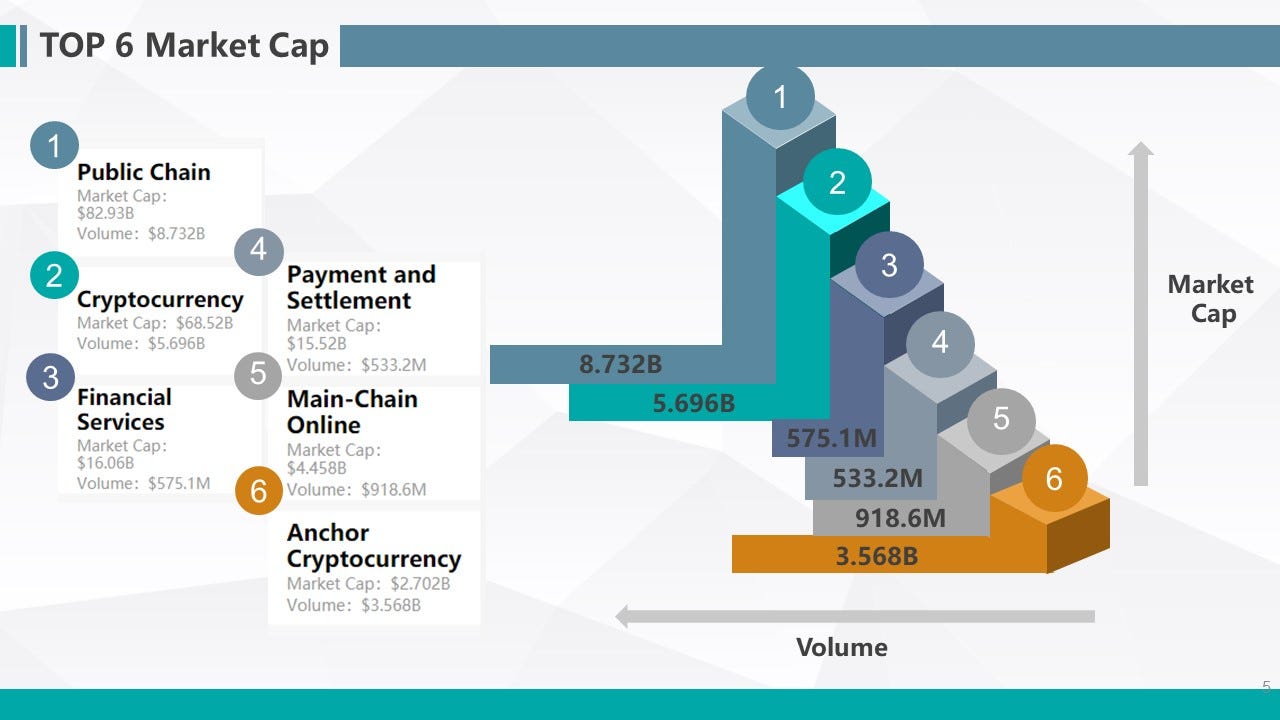 TOP 6 Market Cap

1
Public Chain
Market Cap: $82.93B
Volume: $8.732B

2
Cryptocurrency
Market Cap: $68.52B
Volume: $5.696B

3
Financial Services
Market Cap: $16.06B
Volume: $575.1M

4
Payment and Settlement
Market Cap: $15.52B
Volume: $533.2M

5
Main-Chain Online
Market Cap: $4.458B
Volume: $918.6M

6
Anchor Cryptocurrency
Market Cap: $2.702B
Volume: $3.568B

1
2
3
4
5
6
8.732B
5.696B
575.1M
533.2M
918.6M
3.568B

Market Cap

Volume

5